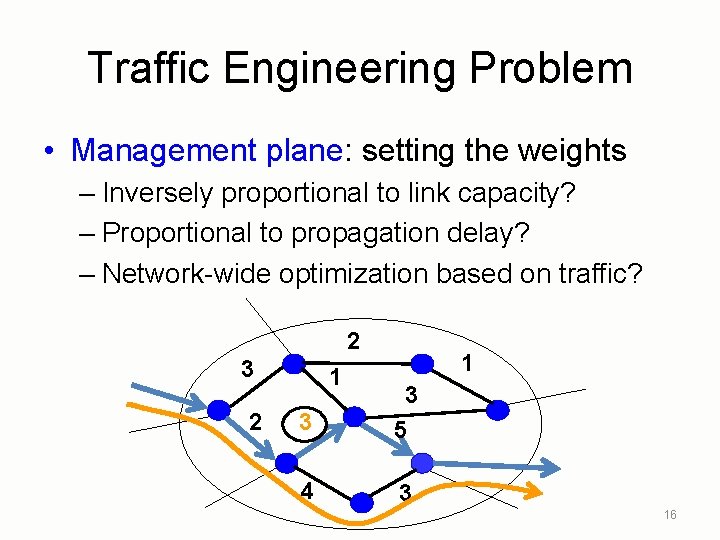 Traffic Engineering Problem

• Management plane: setting the weights
– Inversely proportional to link capacity?
– Proportional to propagation delay?
– Network-wide optimization based on traffic?

2
3
1
1
3
2
3
5
4
3

16